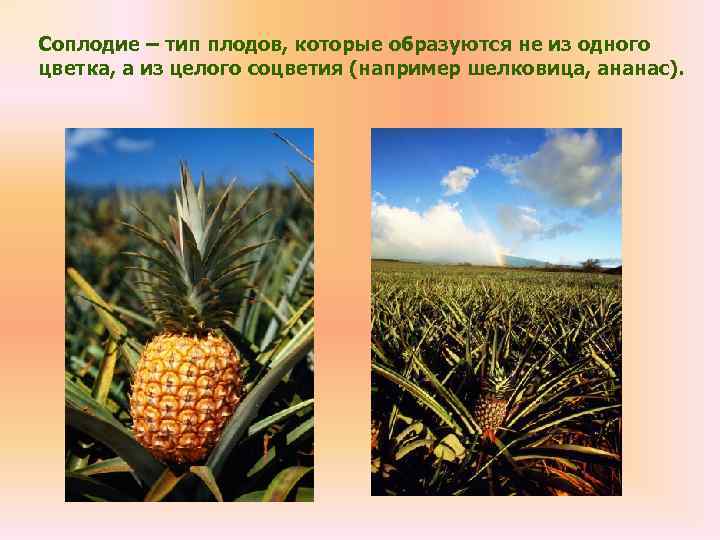 Соплодие – тип плодов, которые образуются не из одного цветка, а из целого соцветия (например шелковица, ананас).